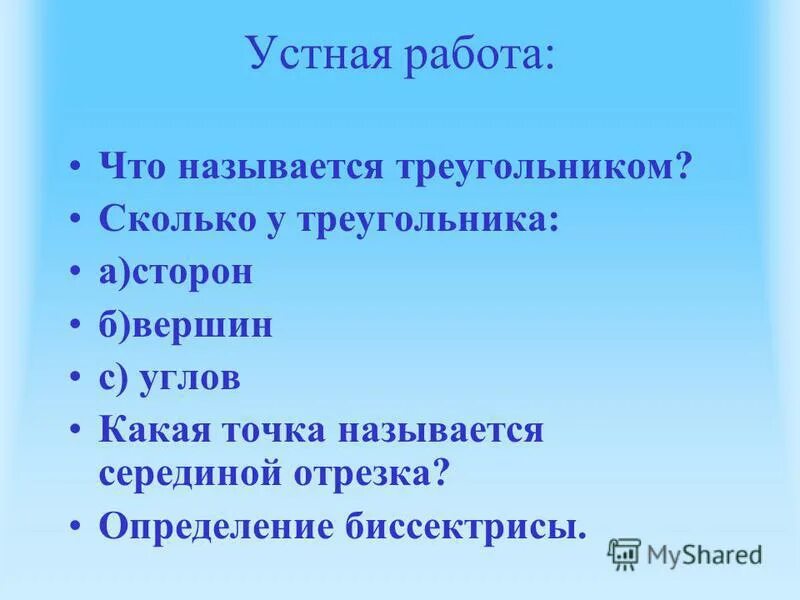 Устная работа:

• Что называется треугольником?
• Сколько у треугольника:
• а)сторон
• б)вершин
• с) углов
• Какая точка называется серединой отрезка?
• Определение биссектрисы.

MyShared